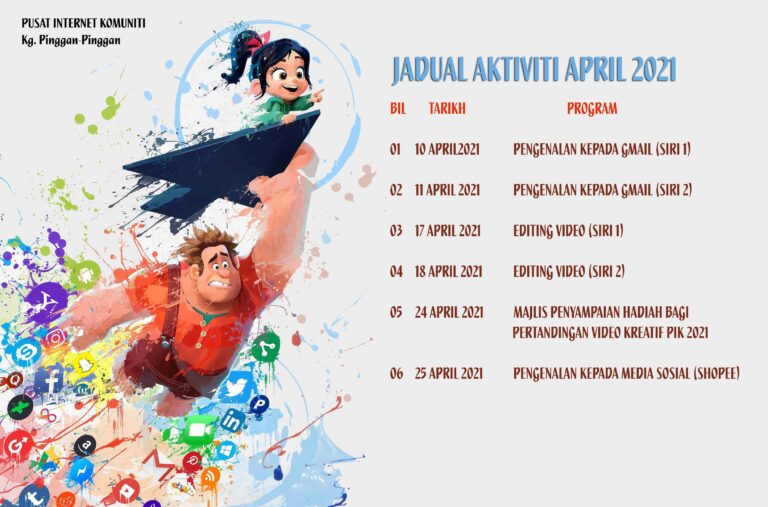 PUSAT INTERNET KOMUNITI
Kg. Pinggan-Pinggan

JADUAL AKTIVITI APRIL 2021

| BIL | TARIKH | PROGRAM |
|---|---|---|
| 01 | 10 APRIL2021 | PENGENALAN KEPADA GMAIL (SIRI 1) |
| 02 | 11 APRIL 2021 | PENGENALAN KEPADA GMAIL (SIRI 2) |
| 03 | 17 APRIL 2021 | EDITING VIDEO (SIRI 1) |
| 04 | 18 APRIL 2021 | EDITING VIDEO (SIRI 2) |
| 05 | 24 APRIL 2021 | MAJLIS PENYAMPAIAN HADIAH BAGI PERTANDINGAN VIDEO KREATIF PIK 2021 |
| 06 | 25 APRIL 2021 | PENGENALAN KEPADA MEDIA SOSIAL (SHOPEE) |